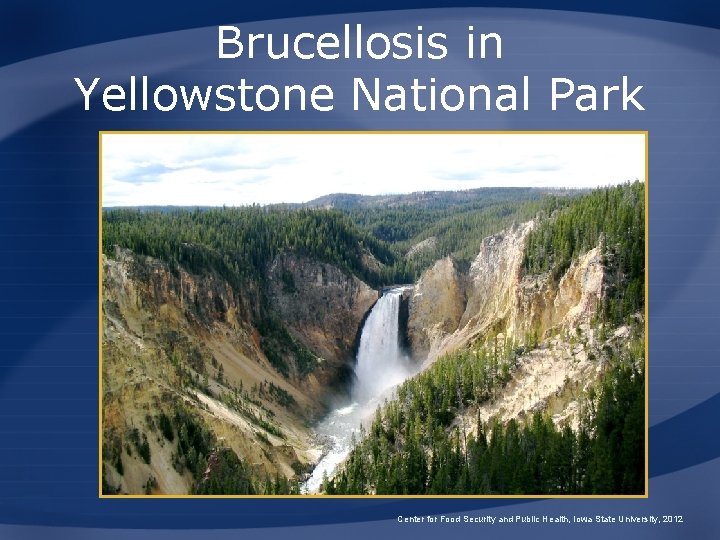 Brucellosis in Yellowstone National Park

Center for Food Security and Public Health, Iowa State University, 2012